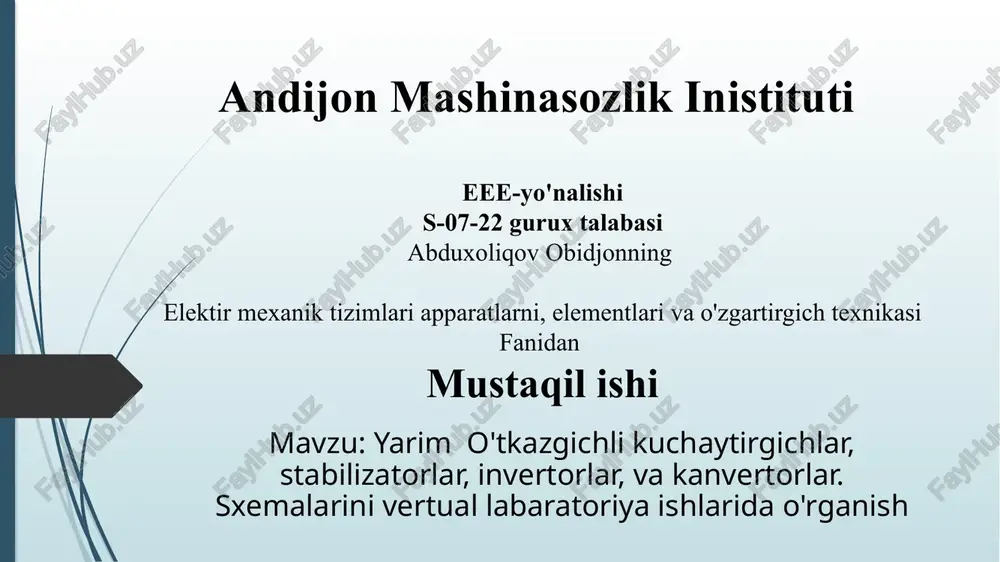 Andijon Mashinasozlik Inistituti

EEE-yo'nalishi
S-07-22 gurux talabasi
Abduxoliqov Obidjonning

Elektir mexanik tizimlari apparatlarni, elementlari va o'zgartirgich texnikasi Fanidan

Mustaqil ishi

Mavzu: Yarim O'tkazgichli kuchaytirgichlar, stabilizatorlar, invertorlar, va kanvertorlar. Sxemalarini vertual labaratoriya ishlarida o'rganish

FaylHub.uz